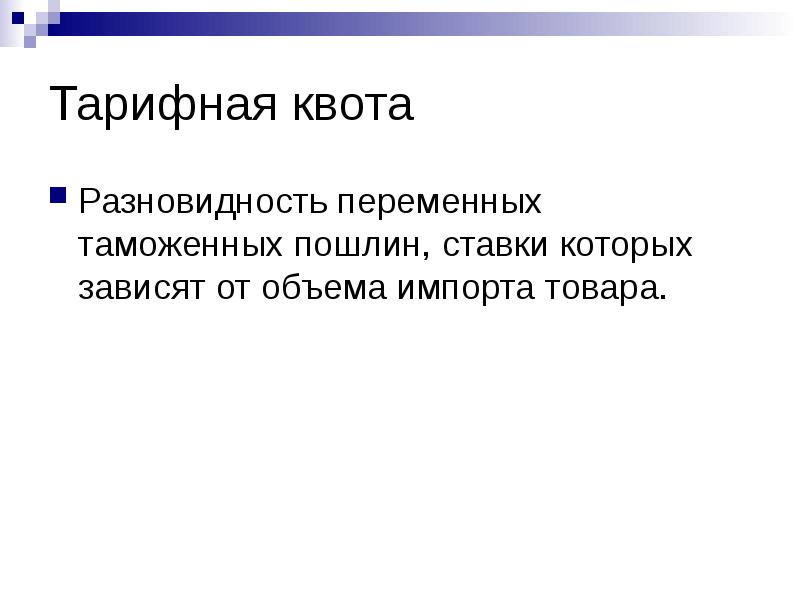 Тарифная квота

Разновидность переменных таможенных пошлин, ставки которых зависят от объема импорта товара.